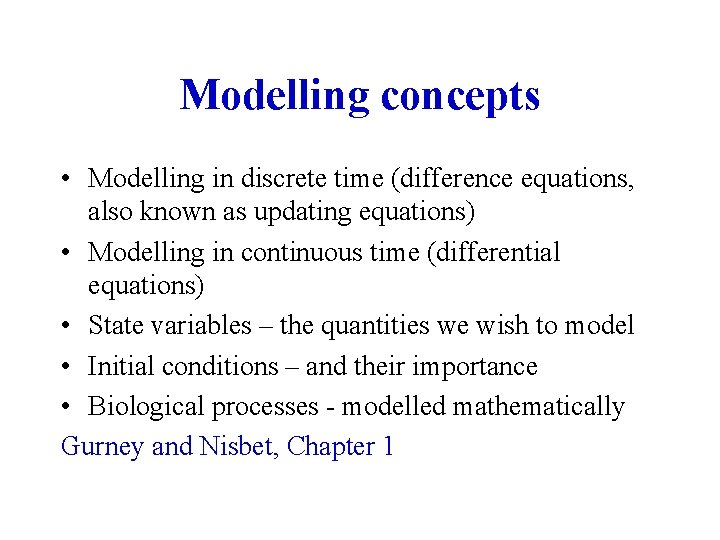 Modelling concepts

• Modelling in discrete time (difference equations, also known as updating equations)
• Modelling in continuous time (differential equations)
• State variables – the quantities we wish to model
• Initial conditions – and their importance
• Biological processes - modelled mathematically

Gurney and Nisbet, Chapter 1